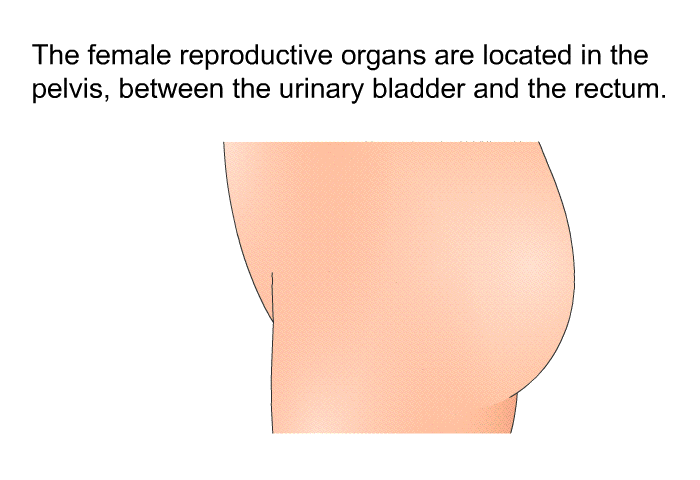 The female reproductive organs are located in the pelvis, between the urinary bladder and the rectum.